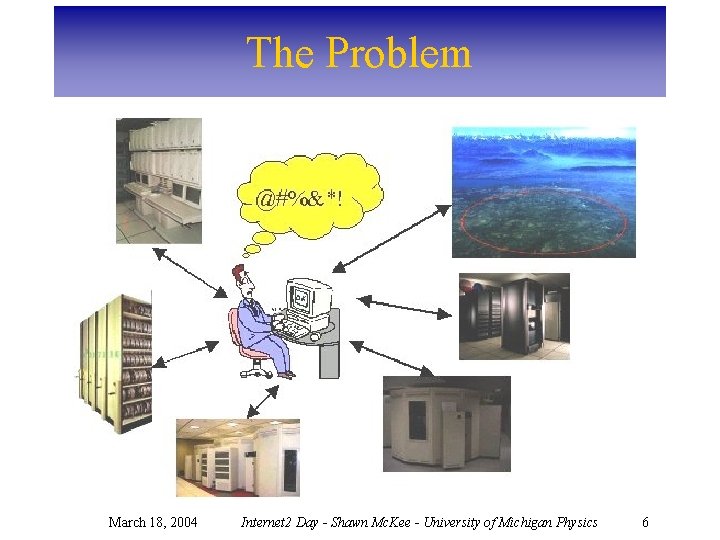 The Problem

@#%&*!

March 18, 2004

Internet2 Day - Shawn McKee - University of Michigan Physics

6